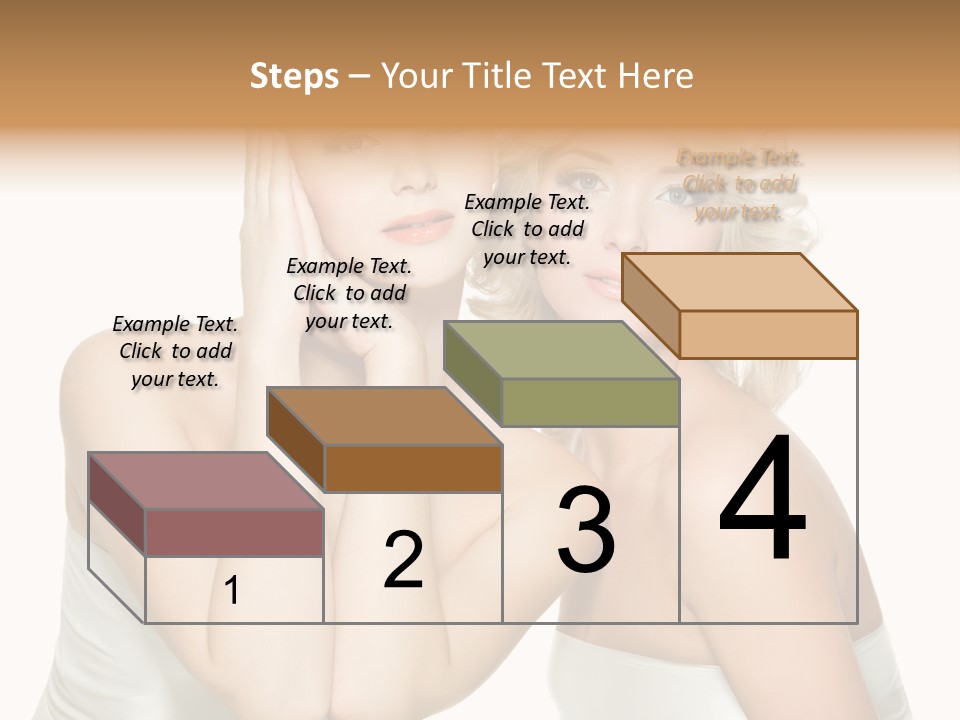 Steps – Your Title Text Here

Example Text. Click to add your text.

Example Text. Click to add your text.

Example Text. Click to add your text.

Example Text. Click to add your text.

1

2

3

4